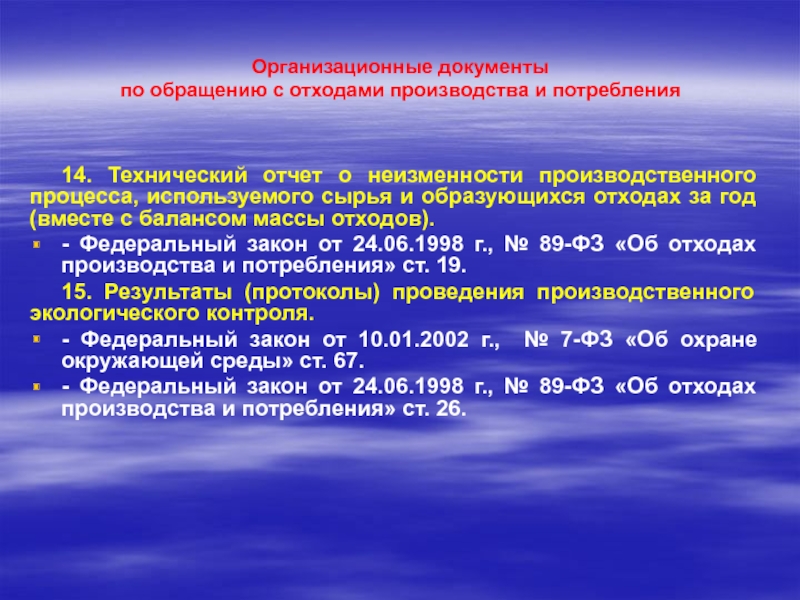 Организационные документы
по обращению с отходами производства и потребления

14. Технический отчет о неизменности производственного процесса, используемого сырья и образующихся отходах за год (вместе с балансом массы отходов).

- Федеральный закон от 24.06.1998 г., № 89-ФЗ «Об отходах производства и потребления» ст. 19.

15. Результаты (протоколы) проведения производственного экологического контроля.

- Федеральный закон от 10.01.2002 г., № 7-ФЗ «Об охране окружающей среды» ст. 67.

- Федеральный закон от 24.06.1998 г., № 89-ФЗ «Об отходах производства и потребления» ст. 26.